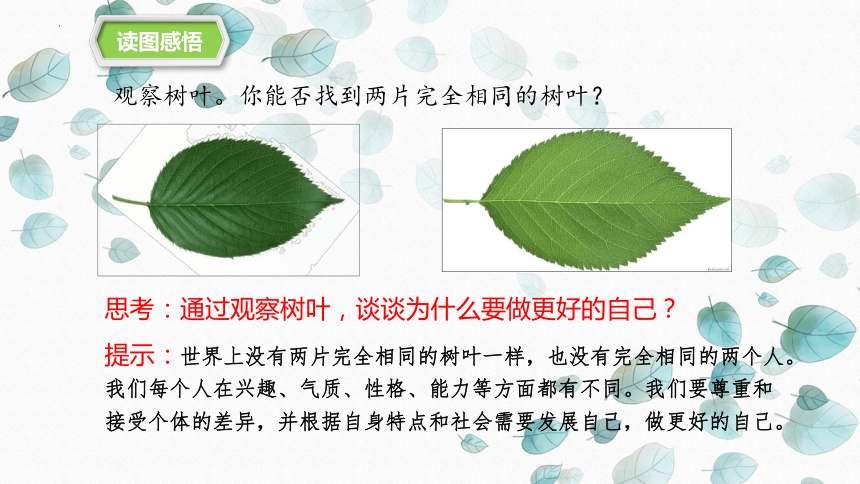 读图感悟

观察树叶。你能否找到两片完全相同的树叶？

思考：通过观察树叶，谈谈为什么要做更好的自己？

提示：世界上没有两片完全相同的树叶一样，也没有完全相同的两个人。我们每个人在兴趣、气质、性格、能力等方面都有不同。我们要尊重和接受个体的差异，并根据自身特点和社会需要发展自己，做更好的自己。